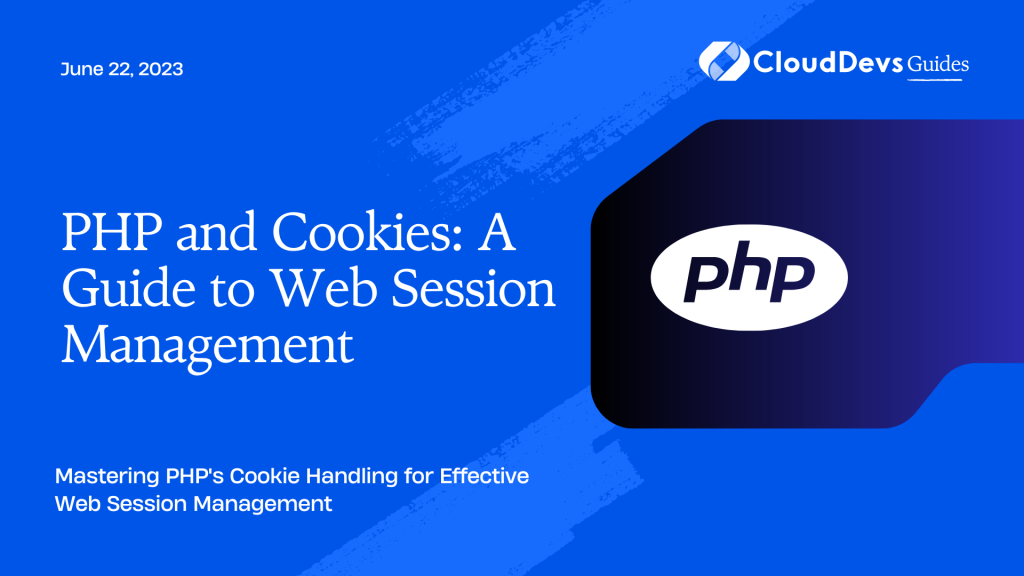 June 22, 2023

CloudDevs Guides

PHP and Cookies: A Guide to Web Session Management

php

Mastering PHP's Cookie Handling for Effective Web Session Management